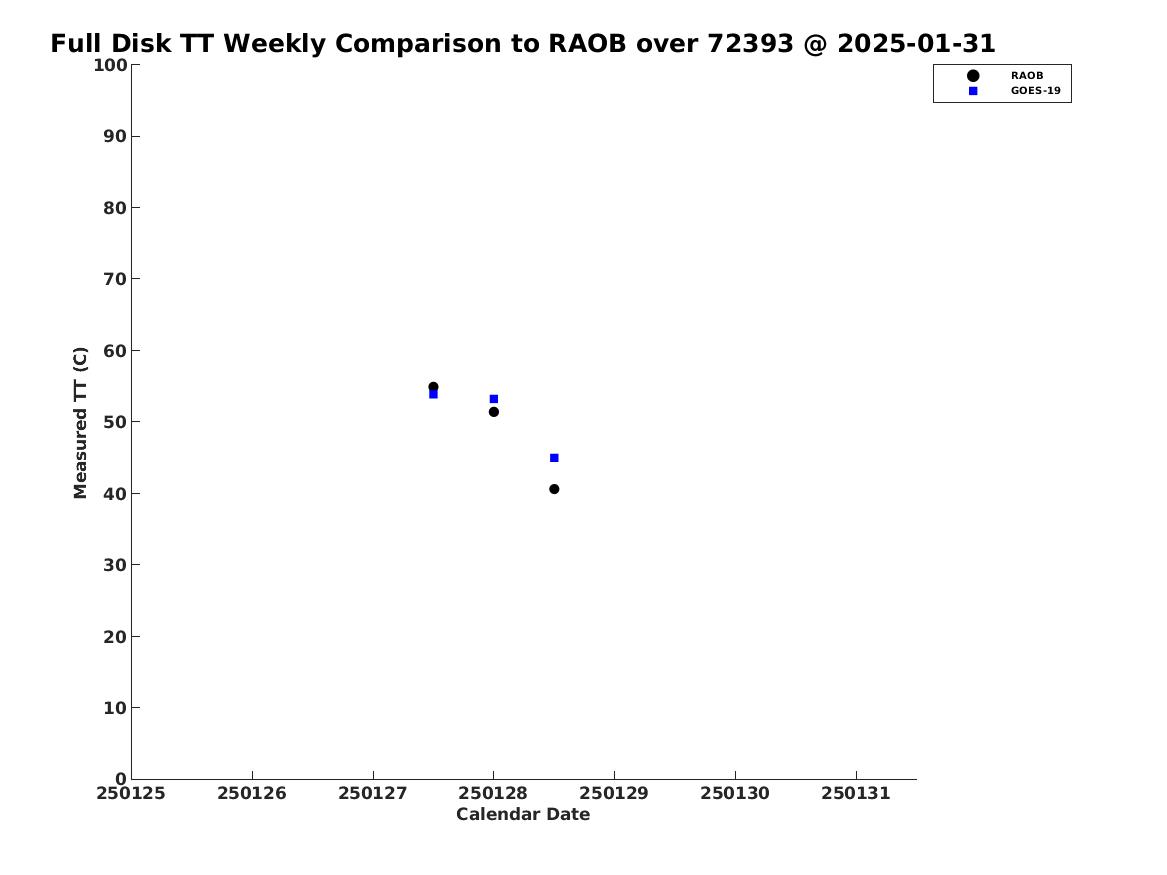 Full Disk TT Weekly Comparison to RAOB over 72393 @ 2025-01-31

RAOB
GOES-19

Measured TT (C)

100
90
80
70
60
50
40
30
20
10
0

250125 250126 250127 250128 250129 250130 250131

Calendar Date